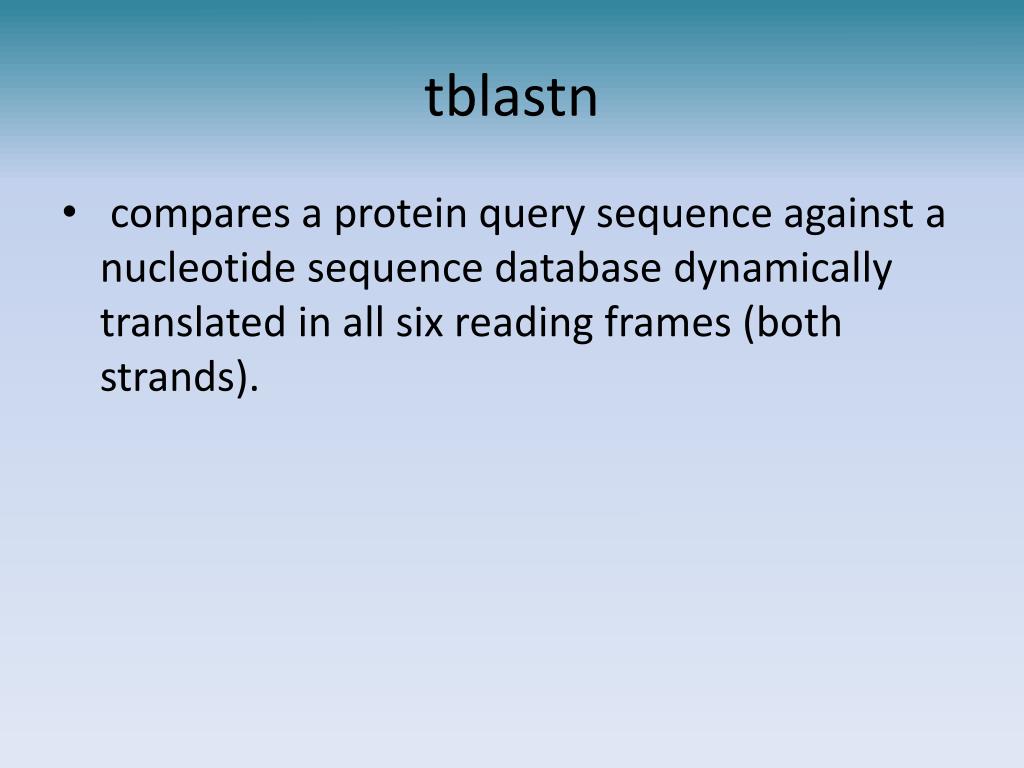 tblastn

• compares a protein query sequence against a nucleotide sequence database dynamically translated in all six reading frames (both strands).